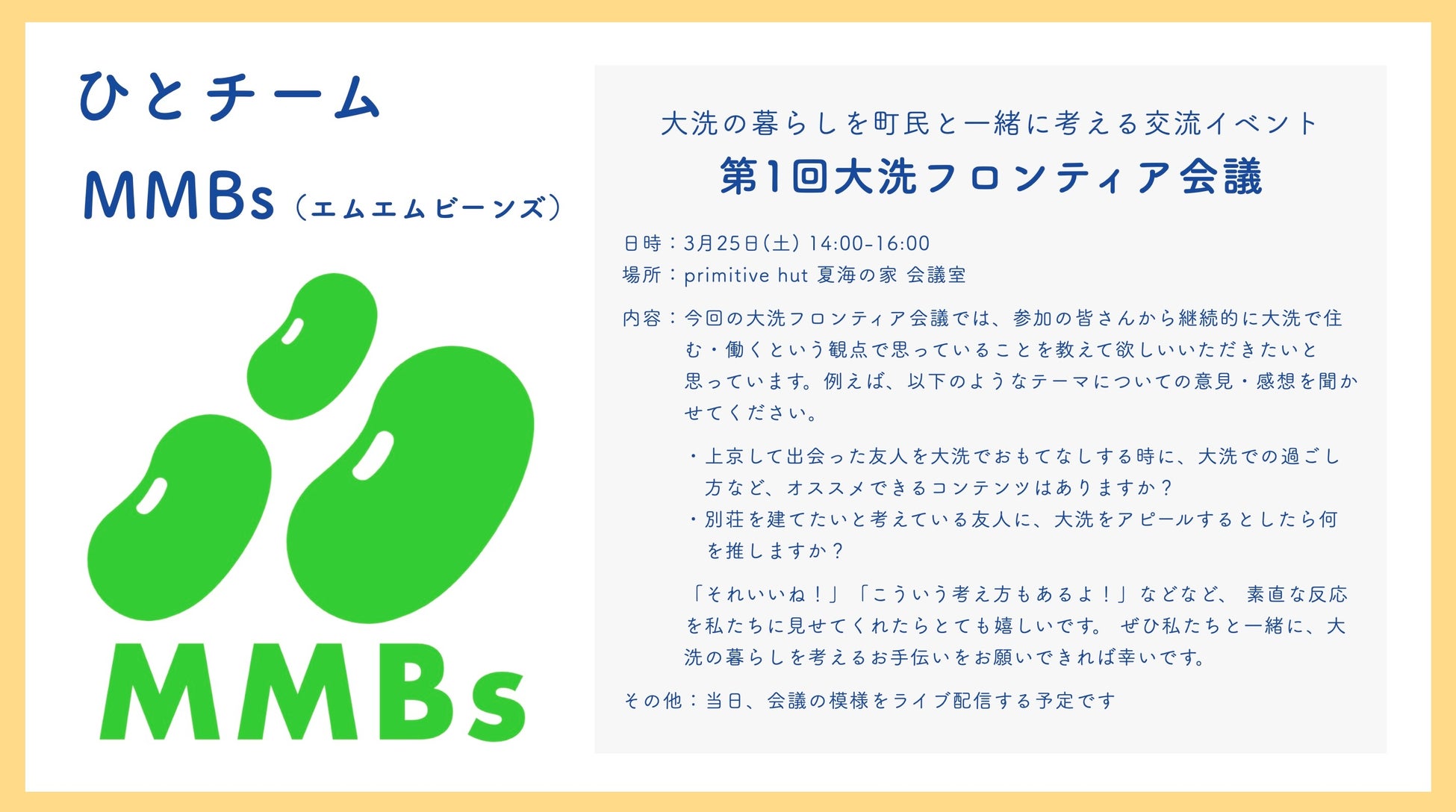 ひとチーム
MMBs（エムエムビーンズ）

MMBs

大洗の暮らしを町民と一緒に考える交流イベント
第1回大洗フロンティア会議

日時：3月25日(土) 14:00-16:00
場所：primitive hut 夏海の家 会議室

内容：今回の大洗フロンティア会議では、参加の皆さんから継続的に大洗で住む・働くという観点で思っていることを教えて欲しいいただきたいと思っています。例えば、以下のようなテーマについての意見・感想を聞かせてください。

・上京して出会った友人を大洗でおもてなしする時に、大洗での過ごし方など、オススメできるコンテンツはありますか？
・別荘を建てたいと考えている友人に、大洗をアピールするとしたら何を推しますか？

「それいいね！」「こういう考え方もあるよ！」などなど、 素直な反応を私たちに見せてくれたらとても嬉しいです。 ぜひ私たちと一緒に、大洗の暮らしを考えるお手伝いをお願いできれば幸いです。

その他：当日、会議の模様をライブ配信する予定です